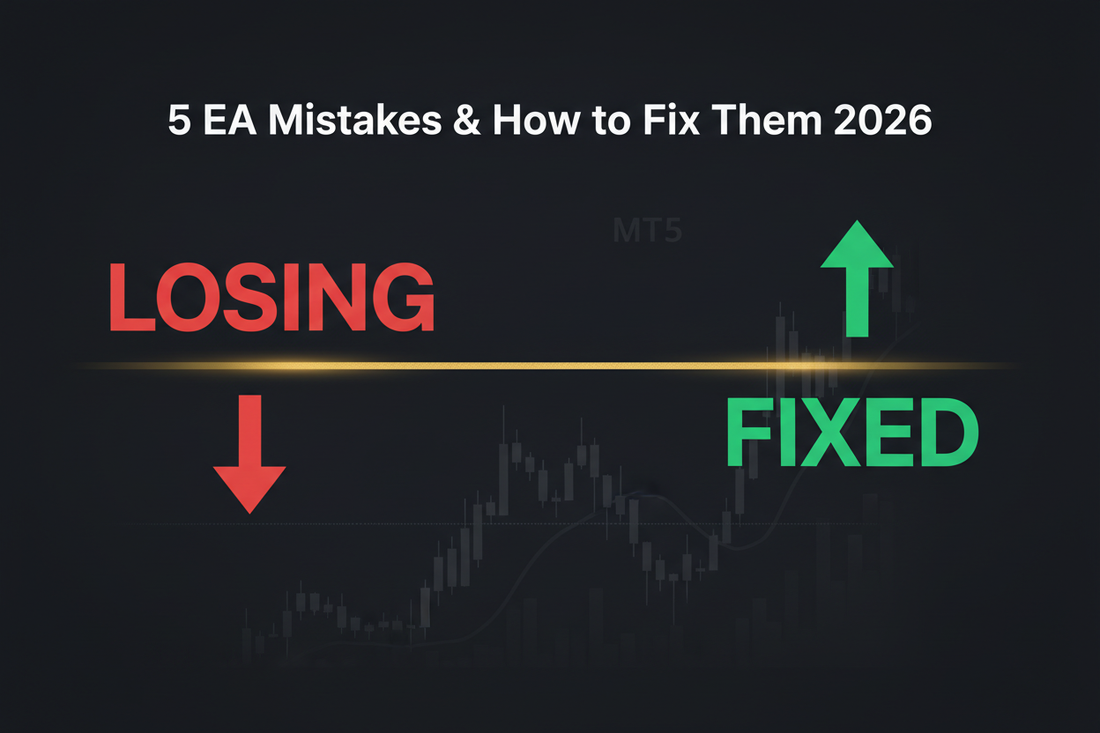 5 EA Mistakes & How to Fix Them 2026

MT5

LOSING

FIXED